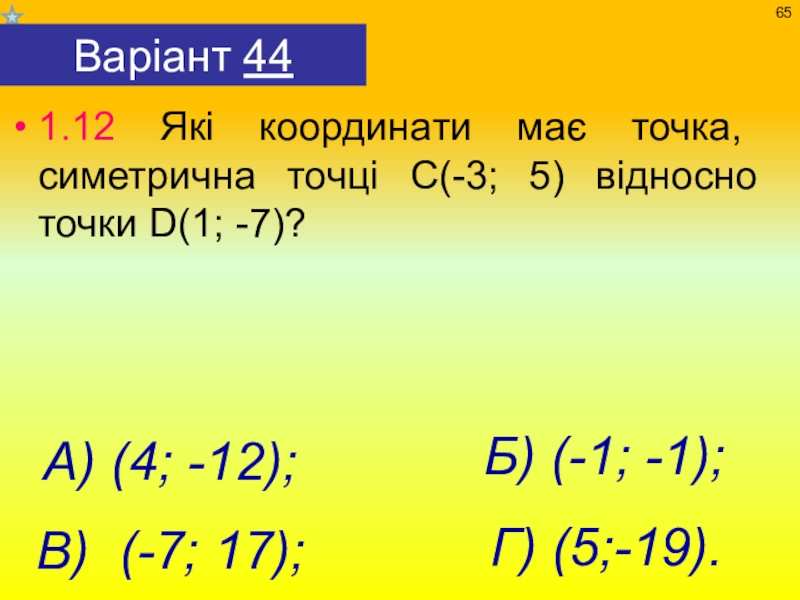 65

Варіант 44

• 1.12 Які координати має точка, симетрична точці C(-3; 5) відносно точки D(1; -7)?

А) (4; -12);

Б) (-1; -1);

В) (-7; 17);

Г) (5;-19).